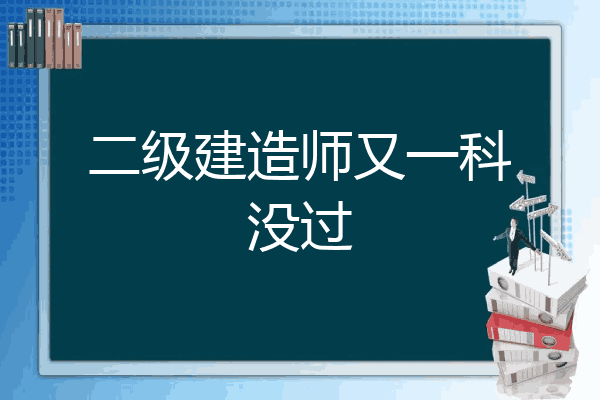 二级建造师又一科没过